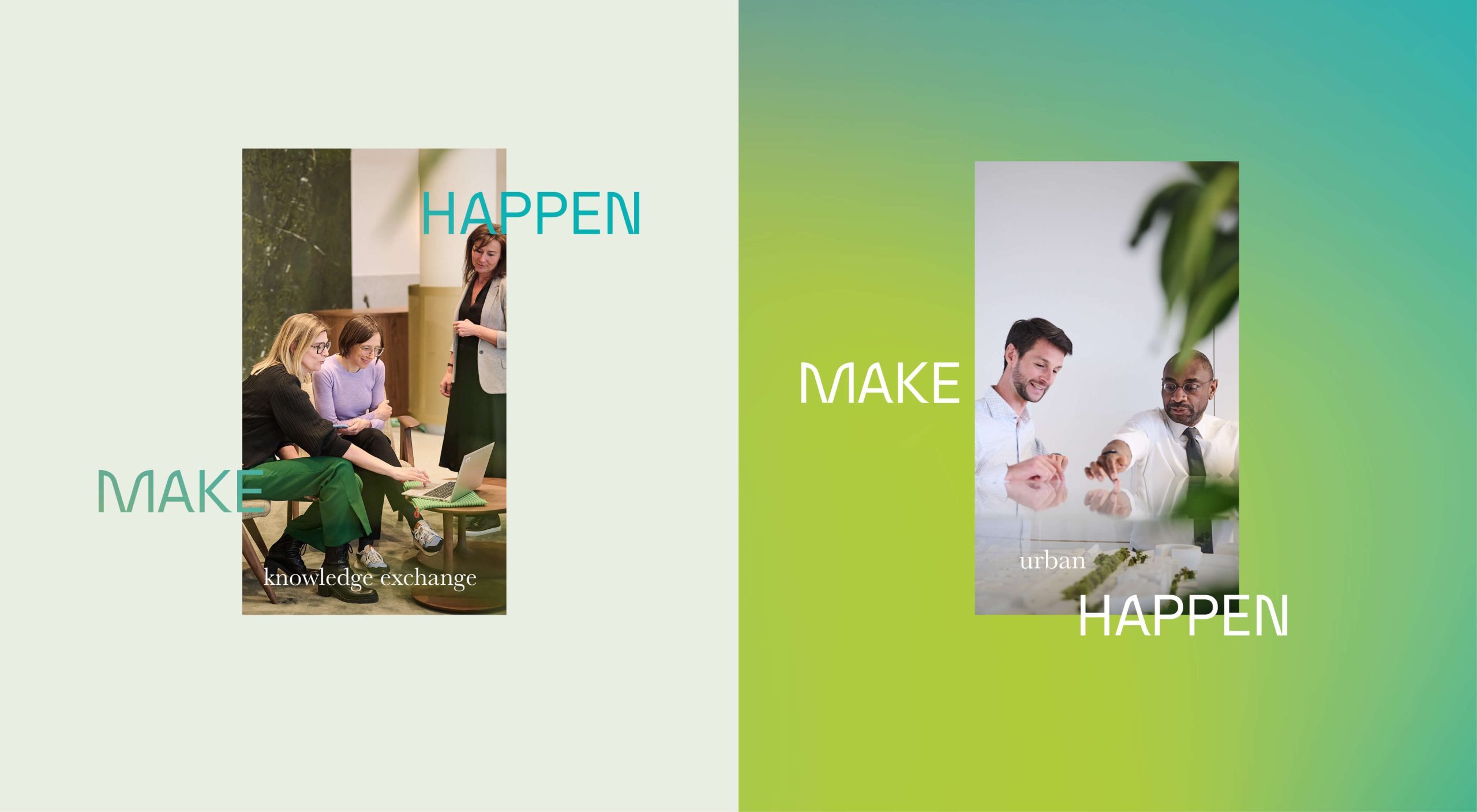 HAPPEN

MAKE

knowledge exchange

MAKE

urban

HAPPEN